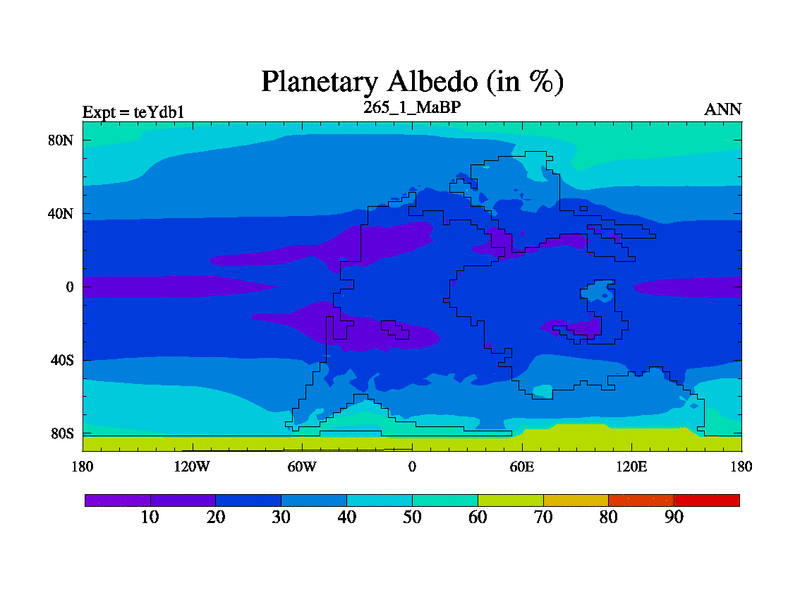 Planetary Albedo (in %)

Expt = teYdb1

265_1_MaBP

ANN

80N

40N

0

40S

80S

180

120W

60W

0

60E

120E

180

10

20

30

40

50

60

70

80

90